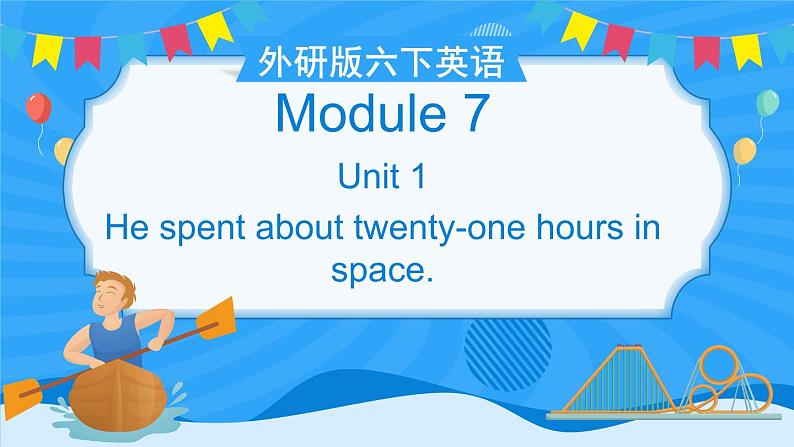 外研版六下英语

Module 7

Unit 1

He spent about twenty-one hours in space.